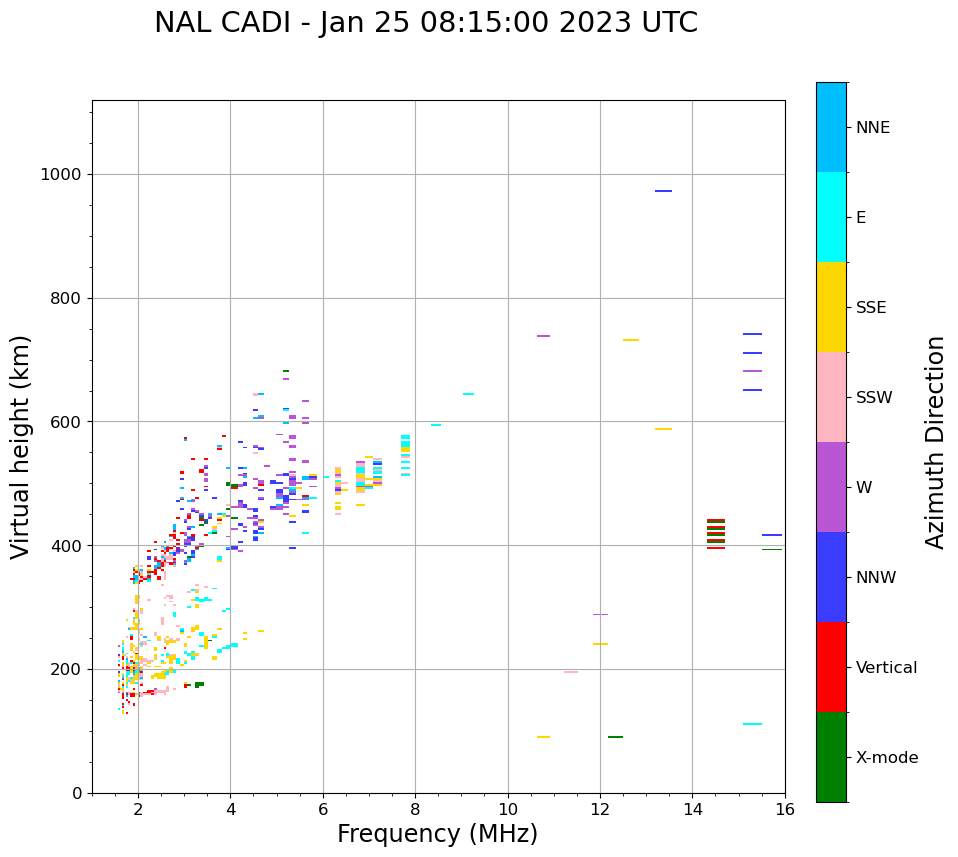 NAL CADI - Jan 25 08:15:00 2023 UTC

Virtual height (km)

1000
800
600
400
200
0

2
4
6
8
10
12
14
16

Frequency (MHz)

NNE
E
SSE
SSW
W
NNW
Vertical
X-mode

Azimuth Direction